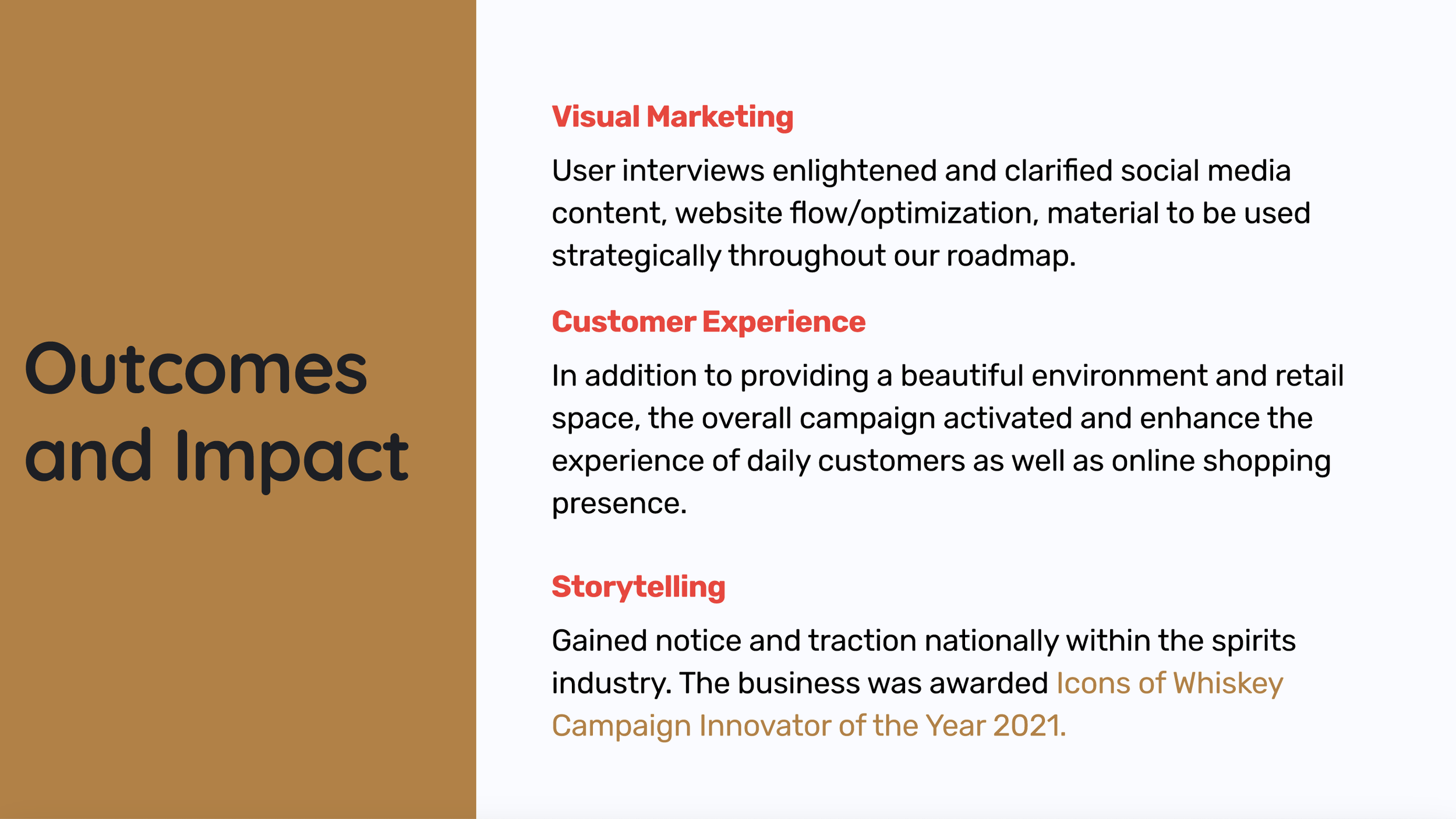 Outcomes and Impact

Visual Marketing

User interviews enlightened and clarified social media content, website flow/optimization, material to be used strategically throughout our roadmap.

Customer Experience

In addition to providing a beautiful environment and retail space, the overall campaign activated and enhance the experience of daily customers as well as online shopping presence.

Storytelling

Gained notice and traction nationally within the spirits industry. The business was awarded Icons of Whiskey Campaign Innovator of the Year 2021.